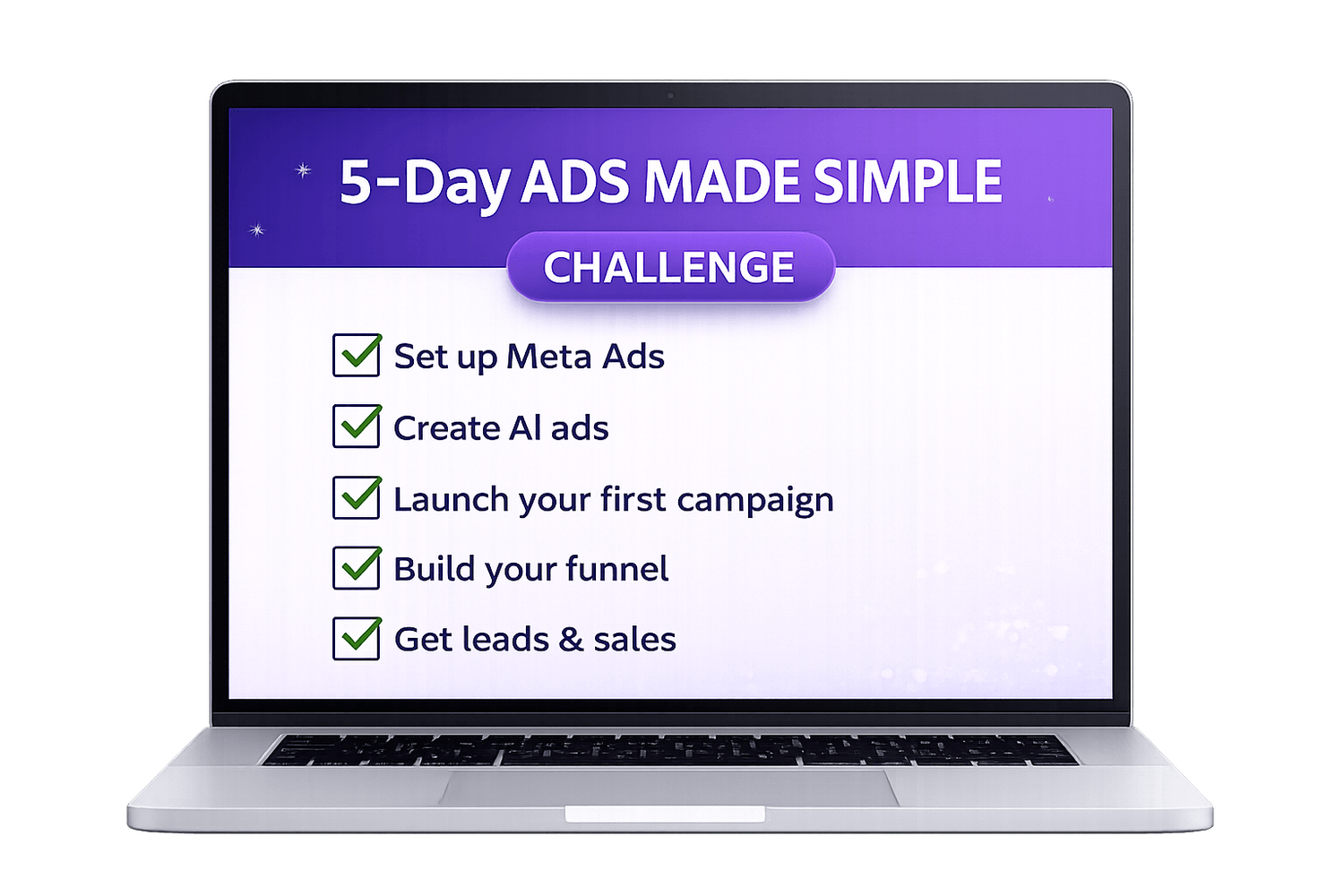 5-Day ADS MADE SIMPLE

CHALLENGE

☑ Set up Meta Ads
☑ Create AI ads
☑ Launch your first campaign
☑ Build your funnel
☑ Get leads & sales